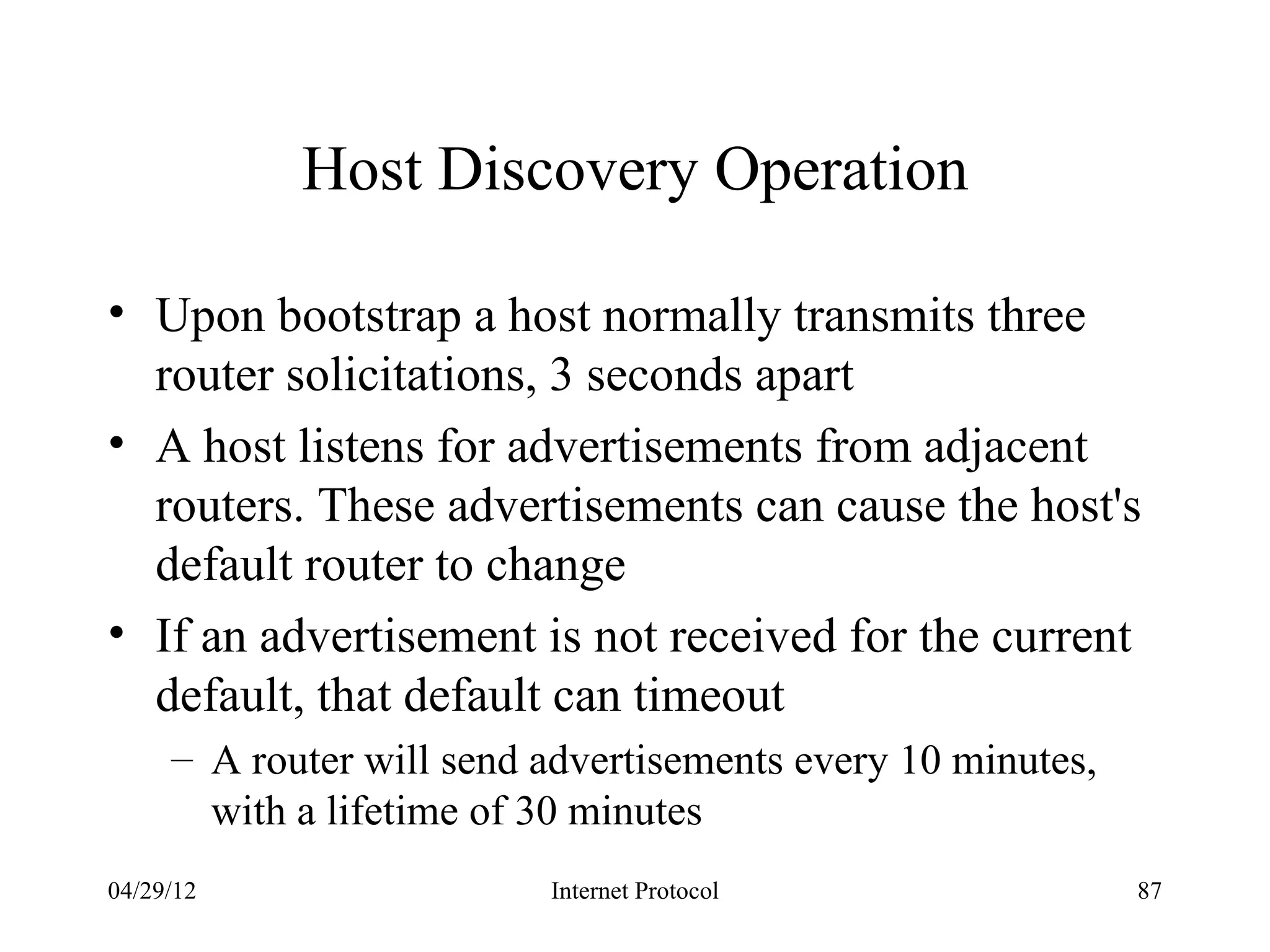 Host Discovery Operation

• Upon bootstrap a host normally transmits three router solicitations, 3 seconds apart

• A host listens for advertisements from adjacent routers. These advertisements can cause the host's default router to change

• If an advertisement is not received for the current default, that default can timeout

– A router will send advertisements every 10 minutes, with a lifetime of 30 minutes

04/29/12 Internet Protocol 87